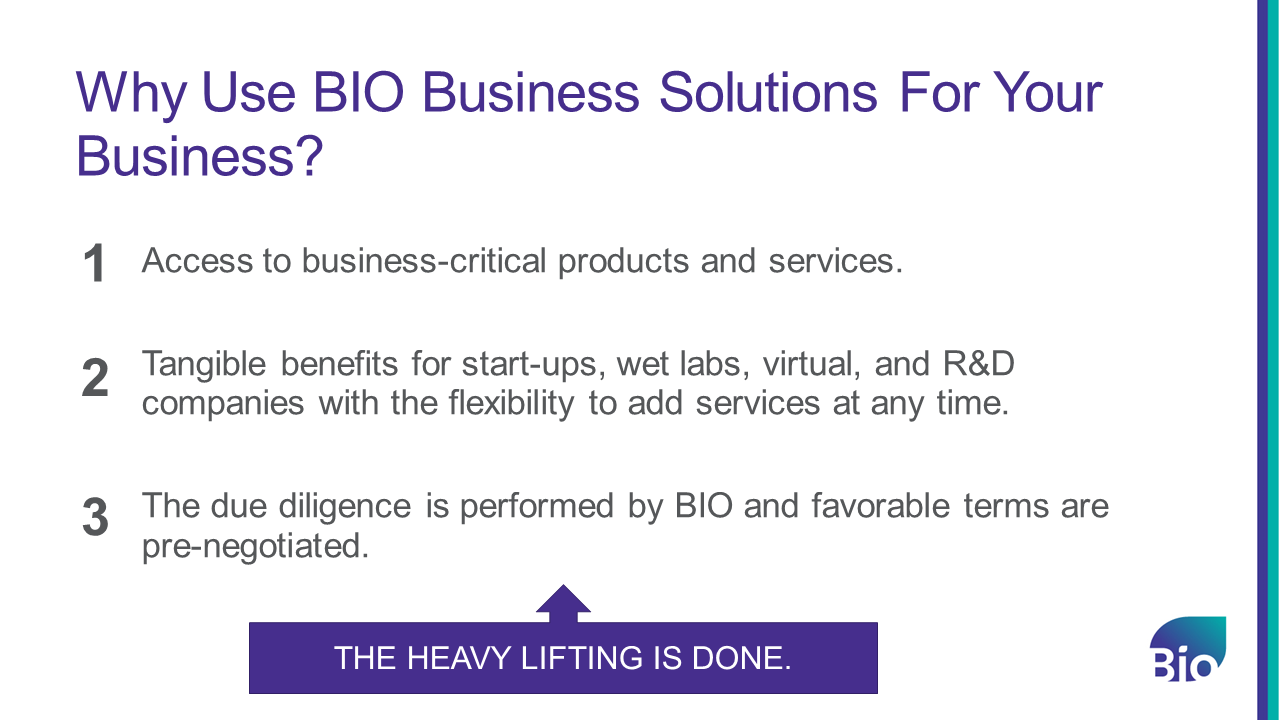 Why Use BIO Business Solutions For Your Business?

1 Access to business-critical products and services.

2 Tangible benefits for start-ups, wet labs, virtual, and R&D companies with the flexibility to add services at any time.

3 The due diligence is performed by BIO and favorable terms are pre-negotiated.

THE HEAVY LIFTING IS DONE.

BIO